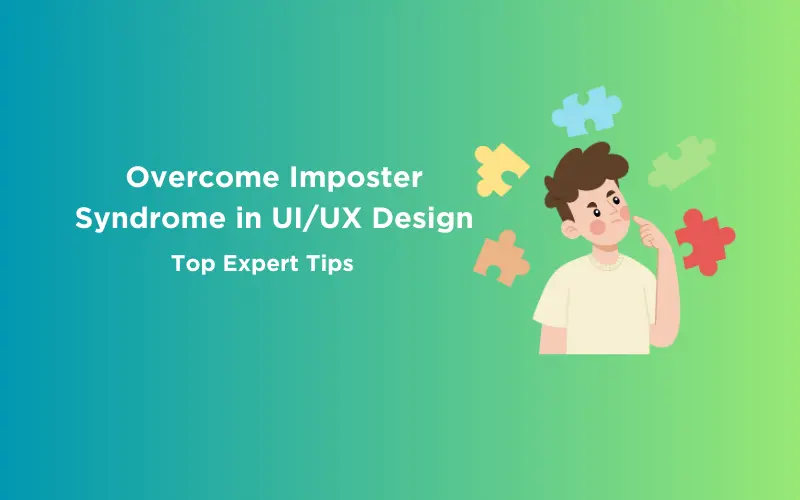 Overcome Imposter Syndrome in UI/UX Design

Top Expert Tips